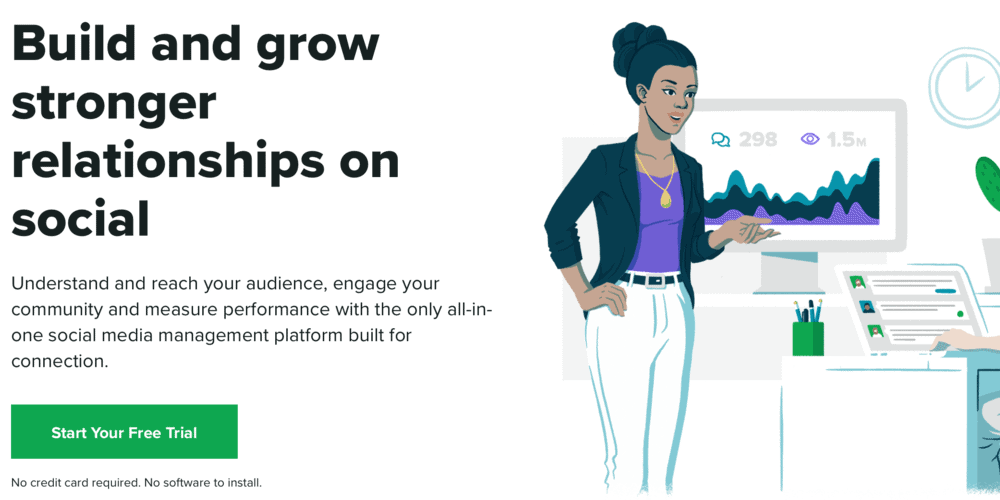 Build and grow stronger relationships on social

Understand and reach your audience, engage your community and measure performance with the only all-in-one social media management platform built for connection.

Start Your Free Trial

No credit card required. No software to install.

298 1.5M